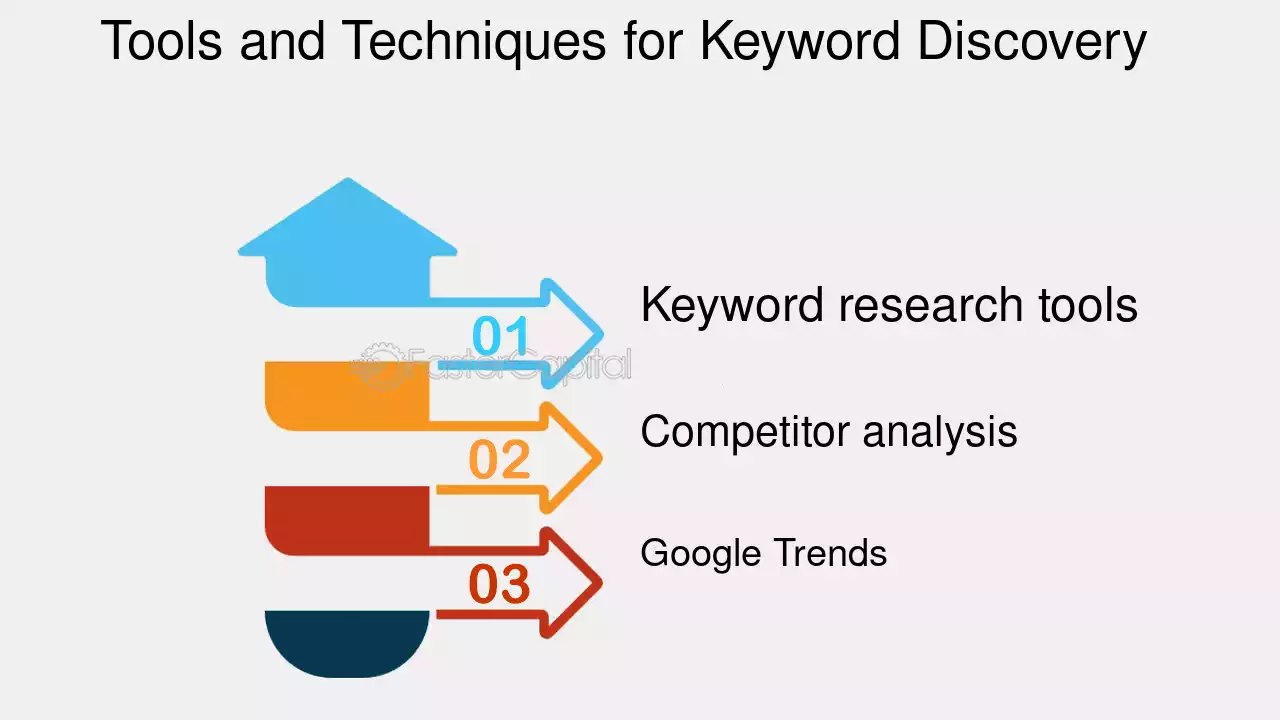 Tools and Techniques for Keyword Discovery

01

Keyword research tools

FasterCapital

02

Competitor analysis

03

Google Trends